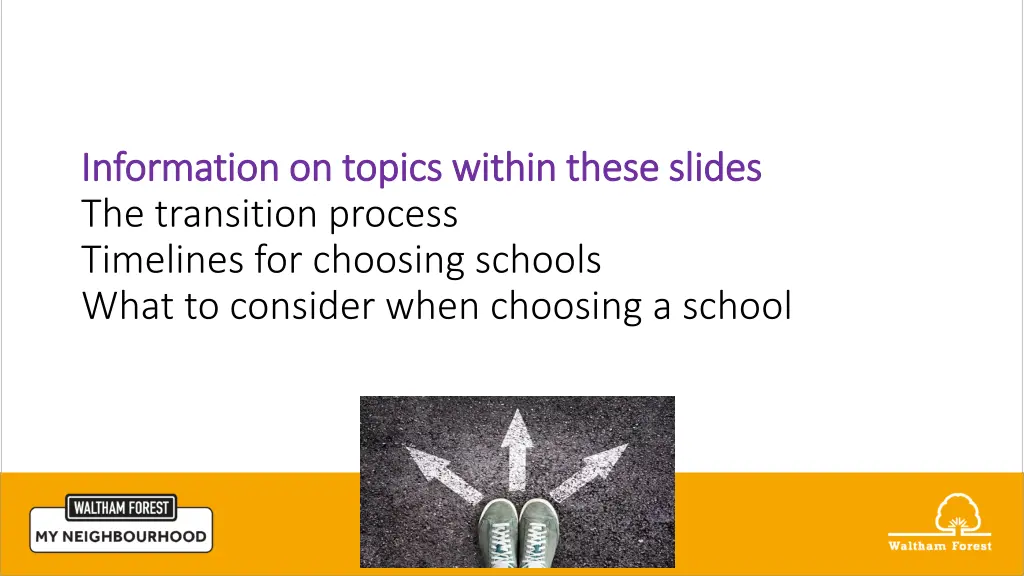 Information on topics within these slides
The transition process
Timelines for choosing schools
What to consider when choosing a school

WALTHAM FOREST
MY NEIGHBOURHOOD

Waltham Forest